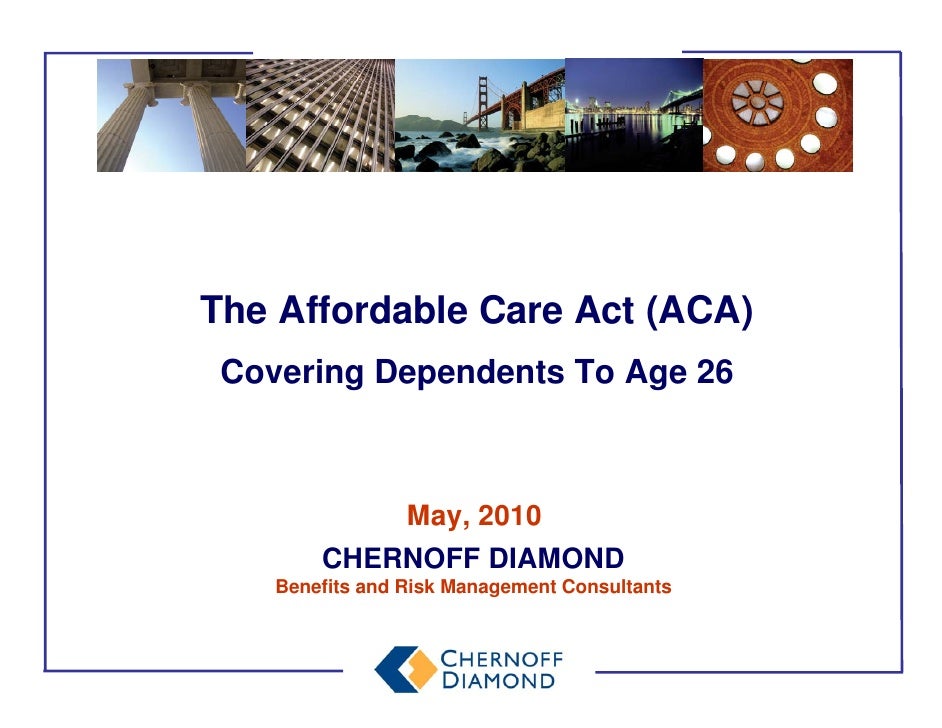 The Affordable Care Act (ACA)

Covering Dependents To Age 26

May, 2010

CHERNOFF DIAMOND

Benefits and Risk Management Consultants

CHERNOFF DIAMOND